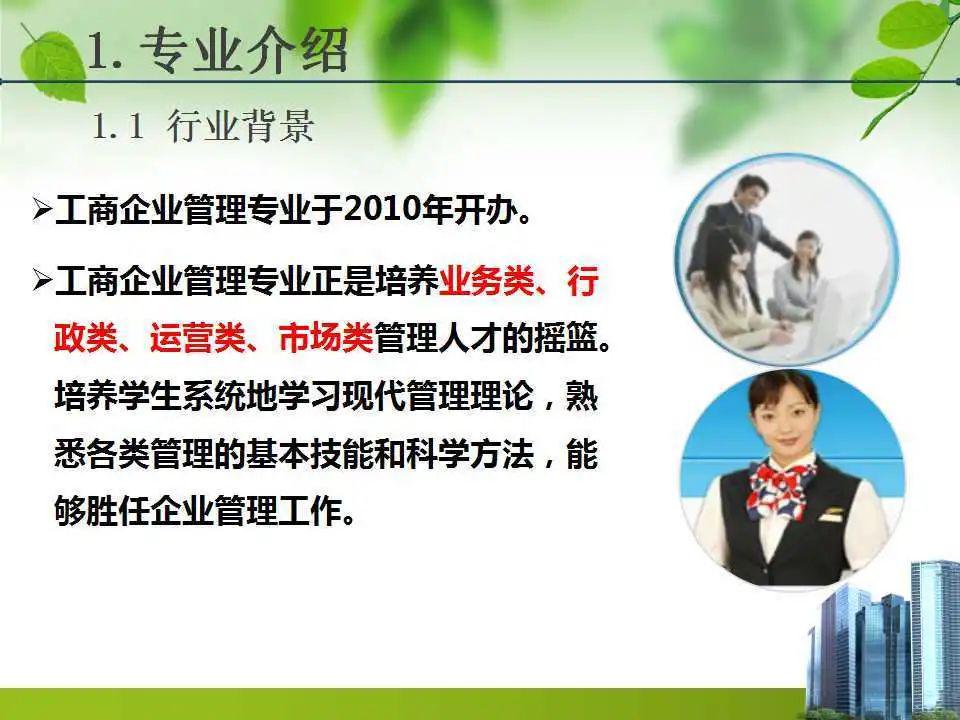 1. 专业介绍

1.1 行业背景

➢工商企业管理专业于2010年开办。

➢工商企业管理专业正是培养业务类、行政类、运营类、市场类管理人才的摇篮。培养学生系统地学习现代管理理论，熟悉各类管理的基本技能和科学方法，能够胜任企业管理工作。